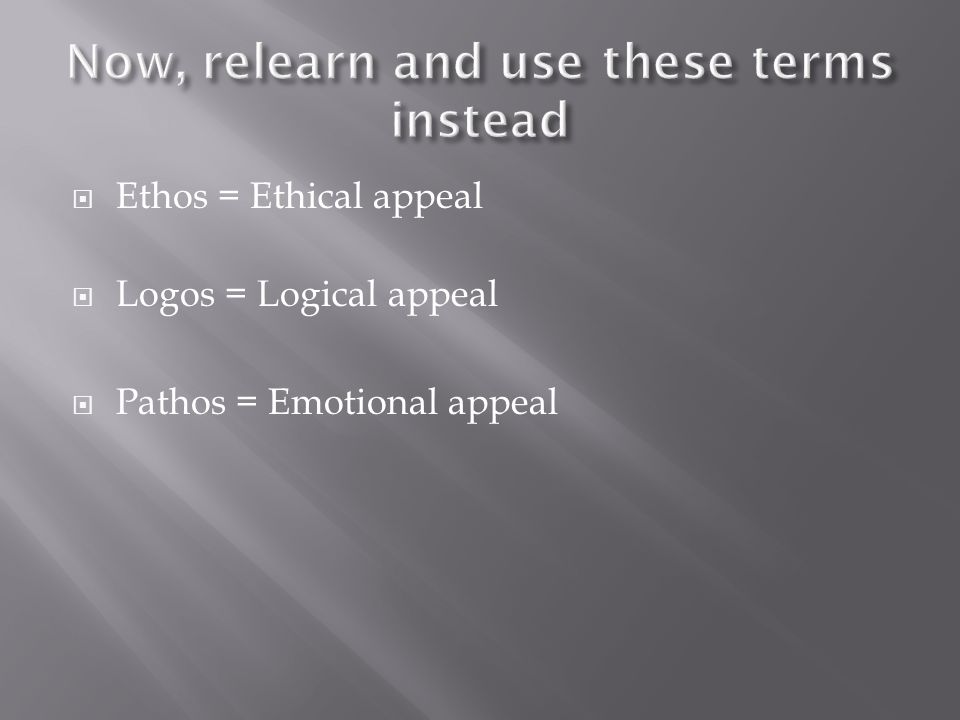 Now, relearn and use these terms instead

Ethos = Ethical appeal

Logos = Logical appeal

Pathos = Emotional appeal